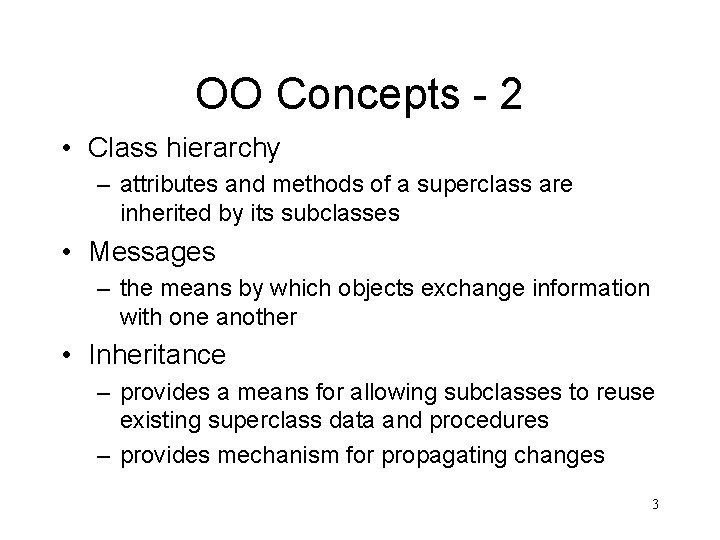 OO Concepts - 2

• Class hierarchy
– attributes and methods of a superclass are inherited by its subclasses

• Messages
– the means by which objects exchange information with one another

• Inheritance
– provides a means for allowing subclasses to reuse existing superclass data and procedures
– provides mechanism for propagating changes

3